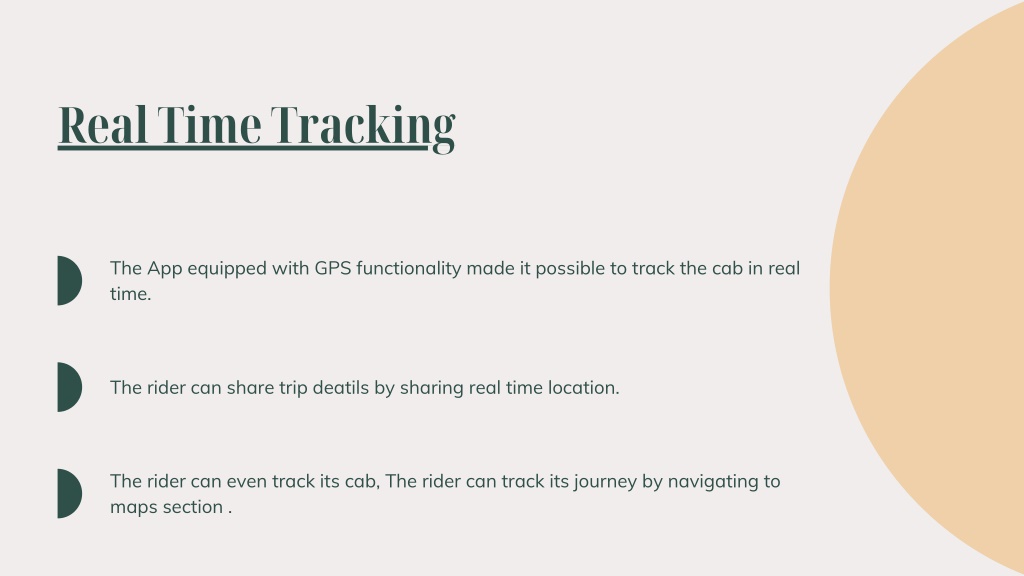 Real Time Tracking

The App equipped with GPS functionality made it possible to track the cab in real time.

The rider can share trip deatils by sharing real time location.

The rider can even track its cab, The rider can track its journey by navigating to maps section .